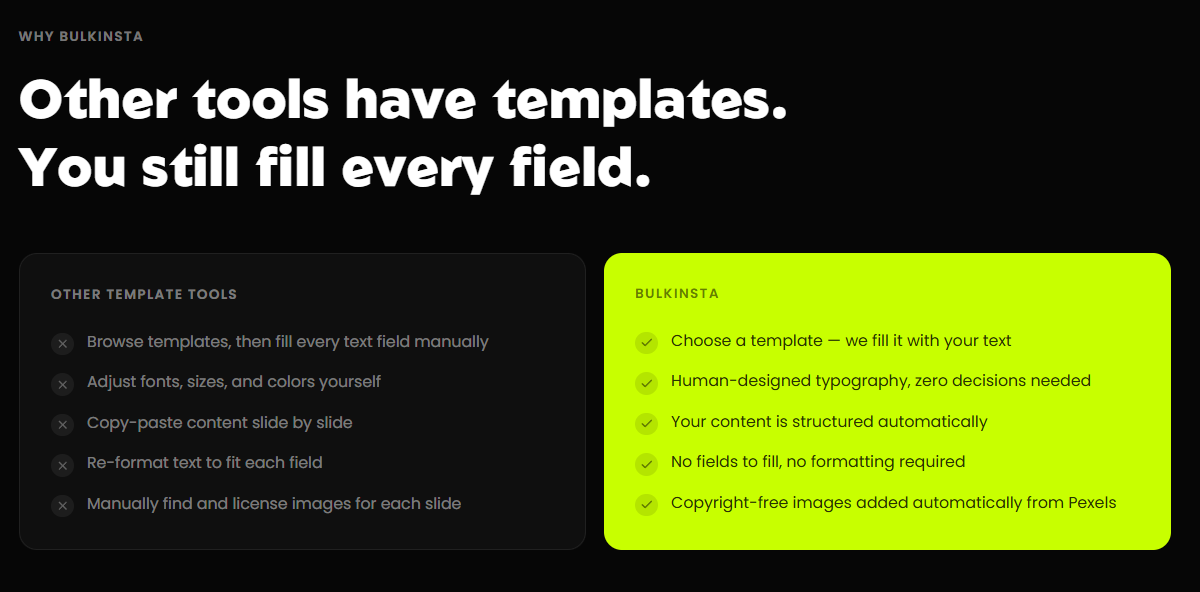 WHY BULKINSTA

Other tools have templates.
You still fill every field.

OTHER TEMPLATE TOOLS

Browse templates, then fill every text field manually

Adjust fonts, sizes, and colors yourself

Copy-paste content slide by slide

Re-format text to fit each field

Manually find and license images for each slide

BULKINSTA

Choose a template — we fill it with your text

Human-designed typography, zero decisions needed

Your content is structured automatically

No fields to fill, no formatting required

Copyright-free images added automatically from Pexels